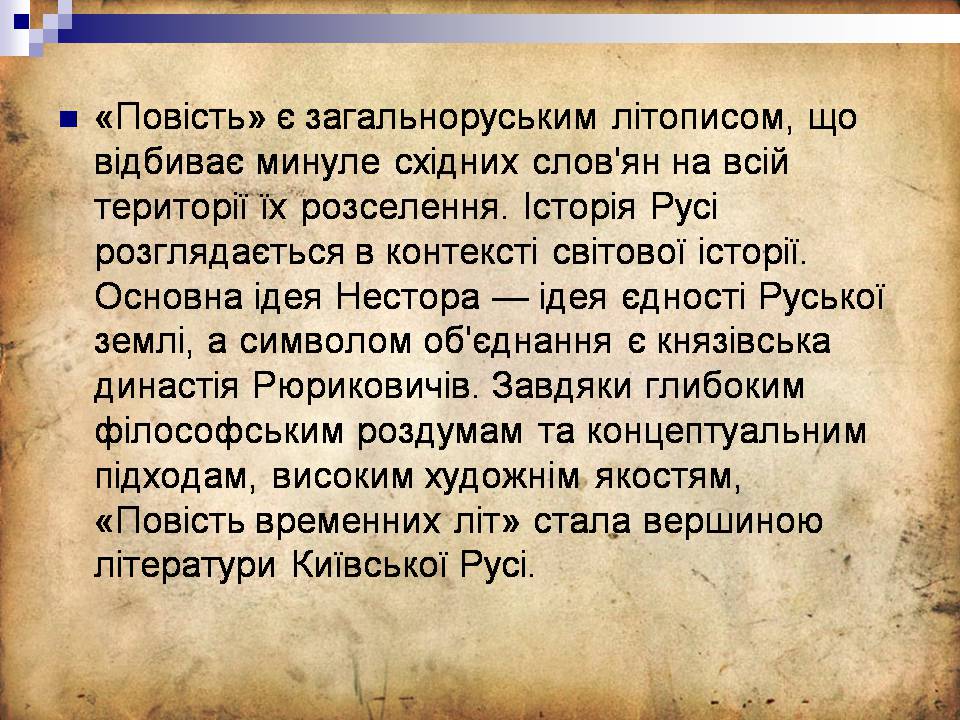 «Повість» є загальноруським літописом, що відбиває минуле східних слов'ян на всій території їх розселення. Історія Русі розглядається в контексті світової історії. Основна ідея Нестора — ідея єдності Руської землі, а символом об'єднання є князівська династія Рюриковичів. Завдяки глибоким філософським роздумам та концептуальним підходам, високим художнім якостям, «Повість временних літ» стала вершиною літератури Київської Русі.